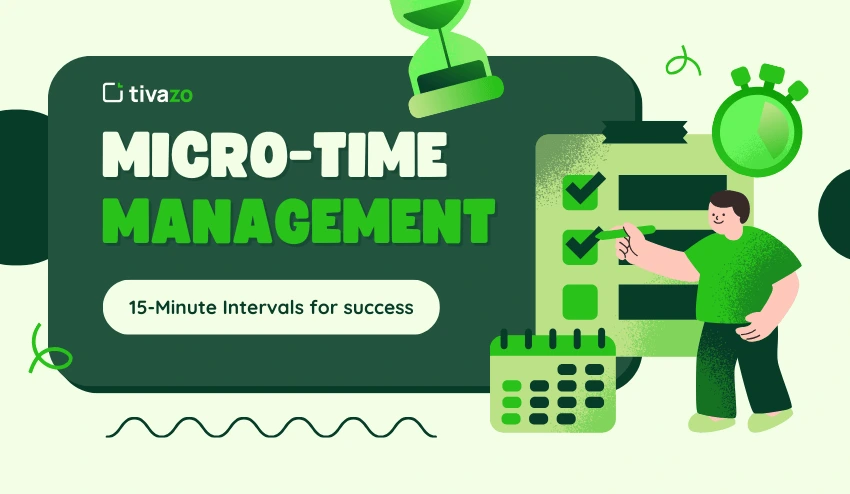 tivazo

MICRO-TIME MANAGEMENT

15-Minute Intervals for success